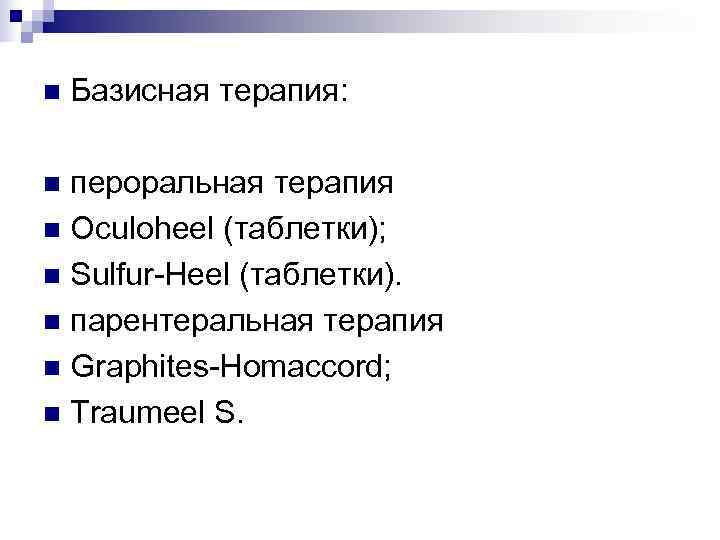 Базисная терапия:

пероральная терапия
Oculoheel (таблетки);
Sulfur-Heel (таблетки).
парентеральная терапия
Graphites-Homaccord;
Traumeel S.